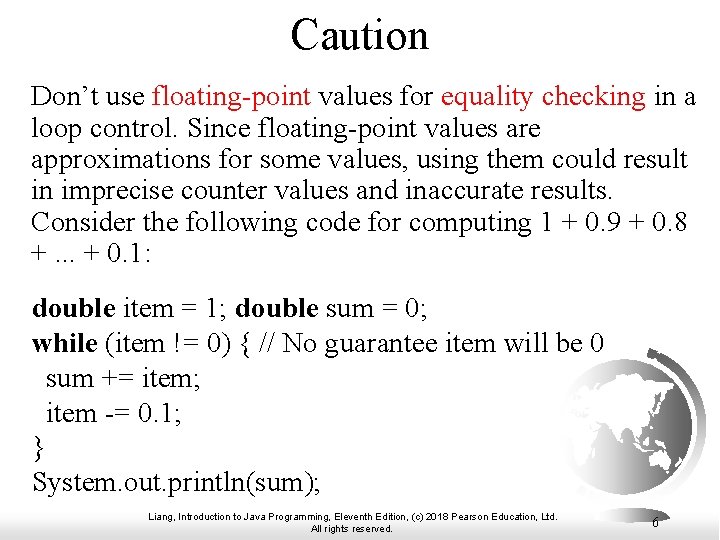 Caution

Don't use floating-point values for equality checking in a loop control. Since floating-point values are approximations for some values, using them could result in imprecise counter values and inaccurate results. Consider the following code for computing 1 + 0.9 + 0.8 + ... + 0.1:

double item = 1; double sum = 0;
while (item != 0) { // No guarantee item will be 0
 sum += item;
 item -= 0.1;
}
System.out.println(sum);

Liang, Introduction to Java Programming, Eleventh Edition, (c) 2018 Pearson Education, Ltd. All rights reserved.

6